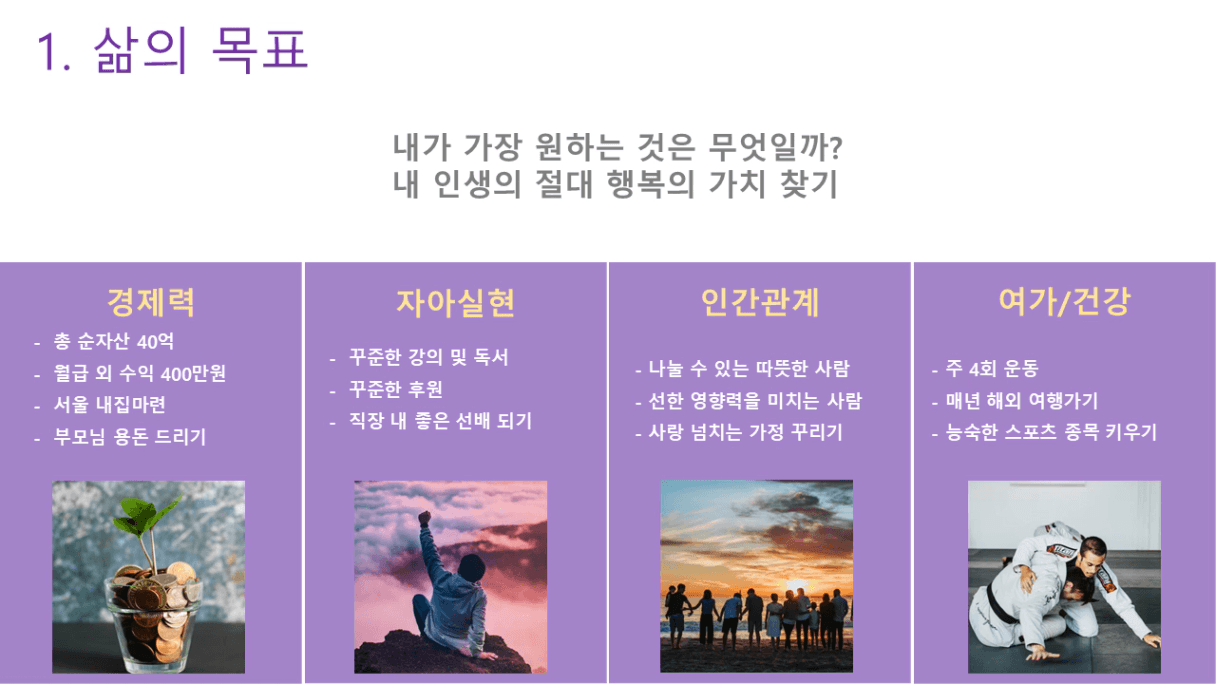 1. 삶의 목표

내가 가장 원하는 것은 무엇일까?
내 인생의 절대 행복의 가치 찾기

경제력
- 총 순자산 40억
- 월급 외 수익 400만원
- 서울 내집마련
- 부모님 용돈 드리기

자아실현
- 꾸준한 강의 및 독서
- 꾸준한 후원
- 직장 내 좋은 선배 되기

인간관계
- 나눌 수 있는 따뜻한 사람
- 선한 영향력을 미치는 사람
- 사랑 넘치는 가정 꾸리기

여가/건강
- 주 4회 운동
- 매년 해외 여행가기
- 능숙한 스포츠 종목 키우기